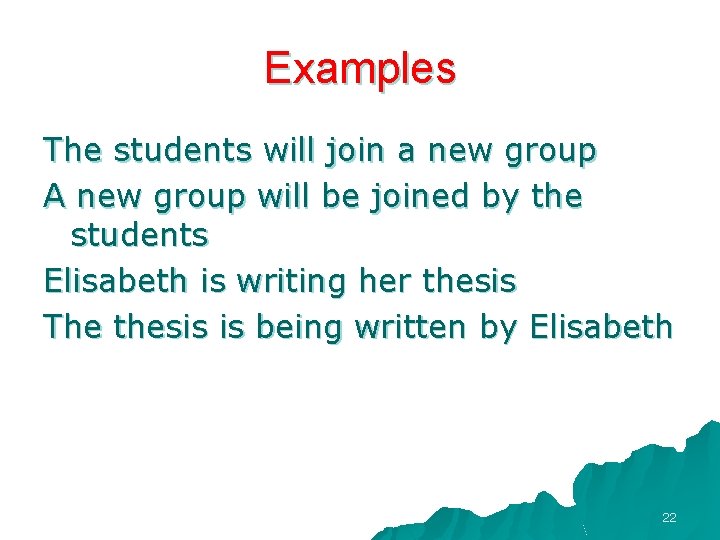 Examples

The students will join a new group

A new group will be joined by the students

Elisabeth is writing her thesis

The thesis is being written by Elisabeth

22